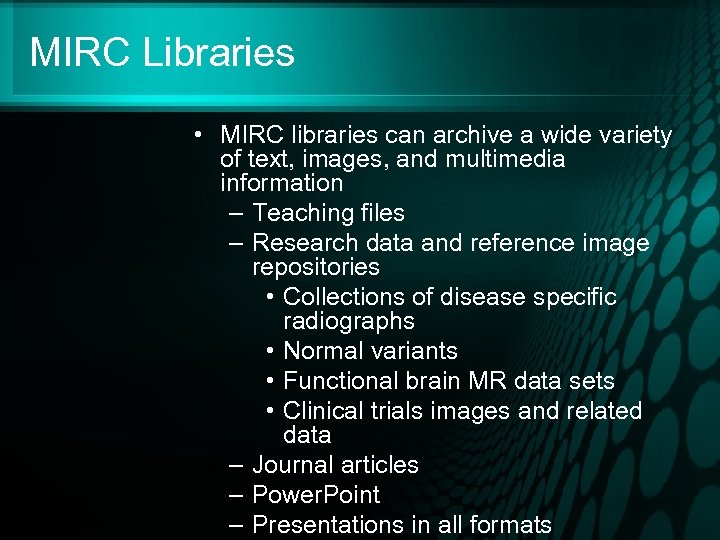 MIRC Libraries

• MIRC libraries can archive a wide variety of text, images, and multimedia information
– Teaching files
– Research data and reference image repositories
• Collections of disease specific radiographs
• Normal variants
• Functional brain MR data sets
• Clinical trials images and related data
– Journal articles
– PowerPoint
– Presentations in all formats